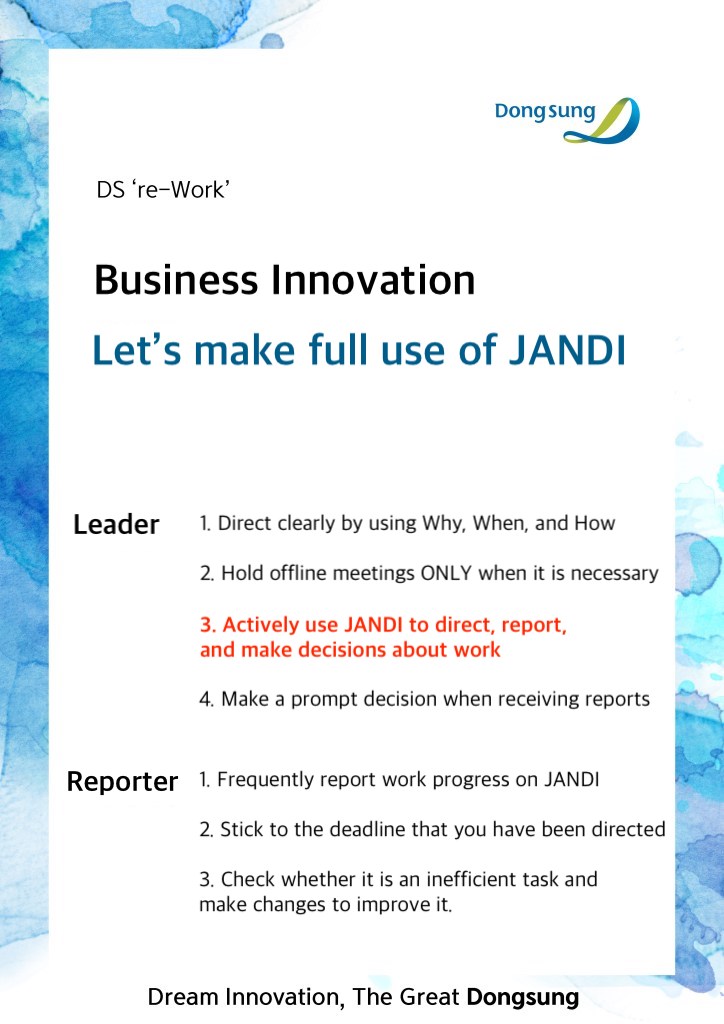 Dongsung

DS ‘re-Work’

Business Innovation

Let’s make full use of JANDI

Leader

1. Direct clearly by using Why, When, and How

2. Hold offline meetings ONLY when it is necessary

3. Actively use JANDI to direct, report, and make decisions about work

4. Make a prompt decision when receiving reports

Reporter

1. Frequently report work progress on JANDI

2. Stick to the deadline that you have been directed

3. Check whether it is an inefficient task and make changes to improve it.

Dream Innovation, The Great Dongsung